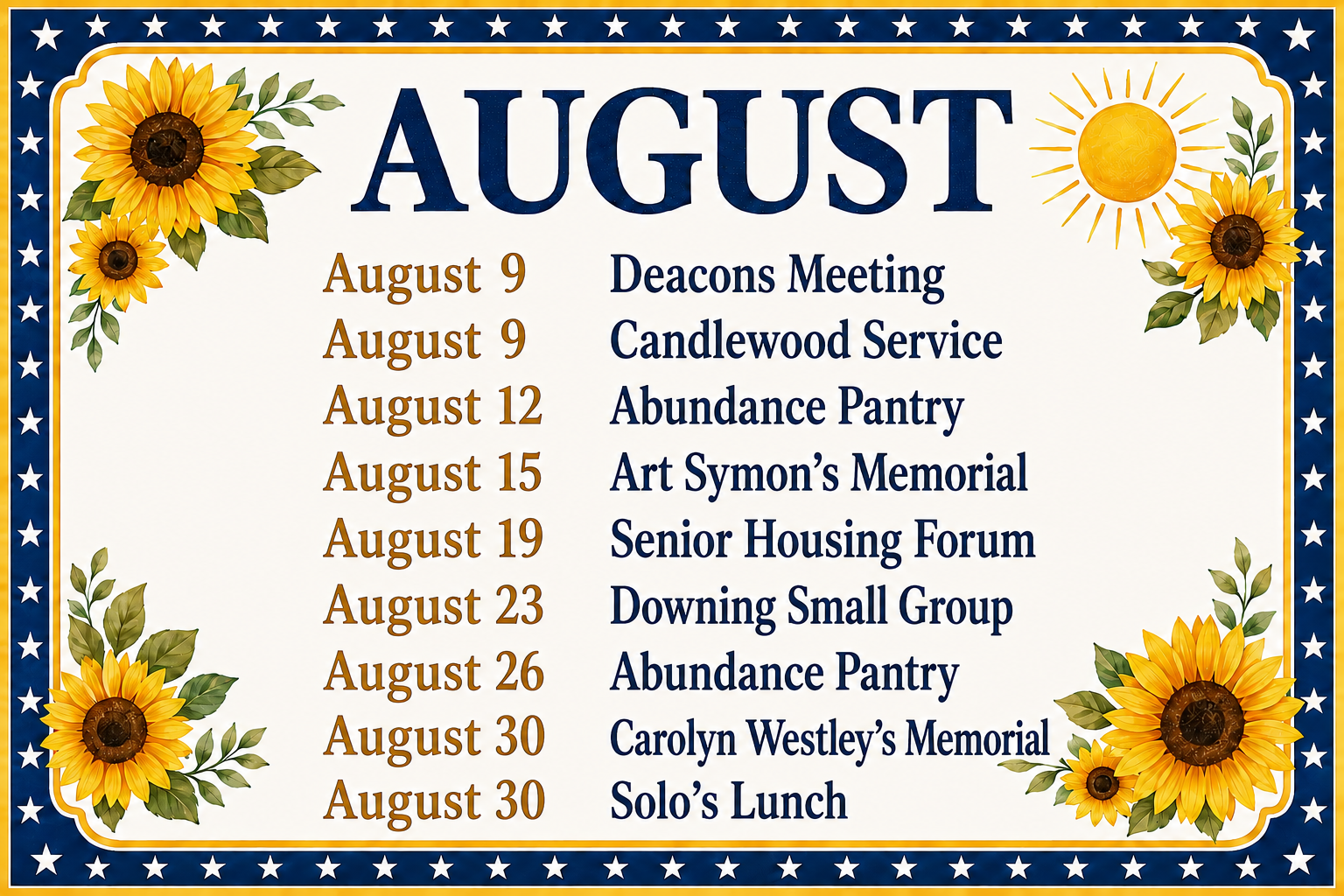 AUGUST

| | |
|---|---|
| August 9 | Deacons Meeting |
| August 9 | Candlewood Service |
| August 12 | Abundance Pantry |
| August 15 | Art Symon's Memorial |
| August 19 | Senior Housing Forum |
| August 23 | Downing Small Group |
| August 26 | Abundance Pantry |
| August 30 | Carolyn Westley's Memorial |
| August 30 | Solo's Lunch |